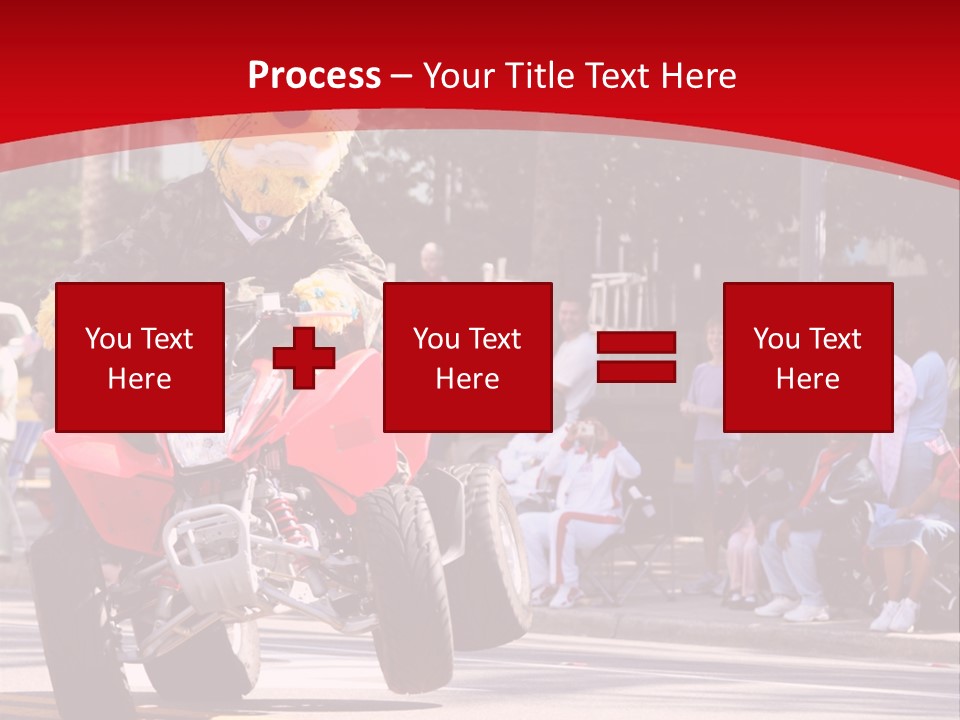 Process – Your Title Text Here

You Text Here

You Text Here

You Text Here